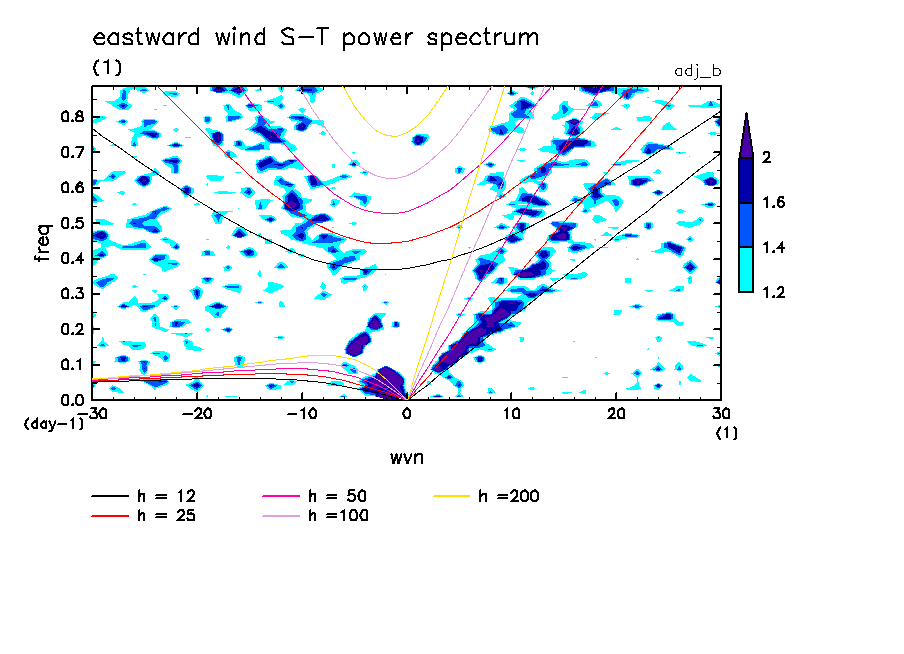 eastward wind S-T power spectrum
(1)
adj_b

freq
0.8
0.7
0.6
0.5
0.4
0.3
0.2
0.1
0.0
(day-1)
-30 -20 -10 0 10 20 30
(1)
wvn

2
1.6
1.4
1.2

h = 12
h = 25
h = 50
h =100
h =200